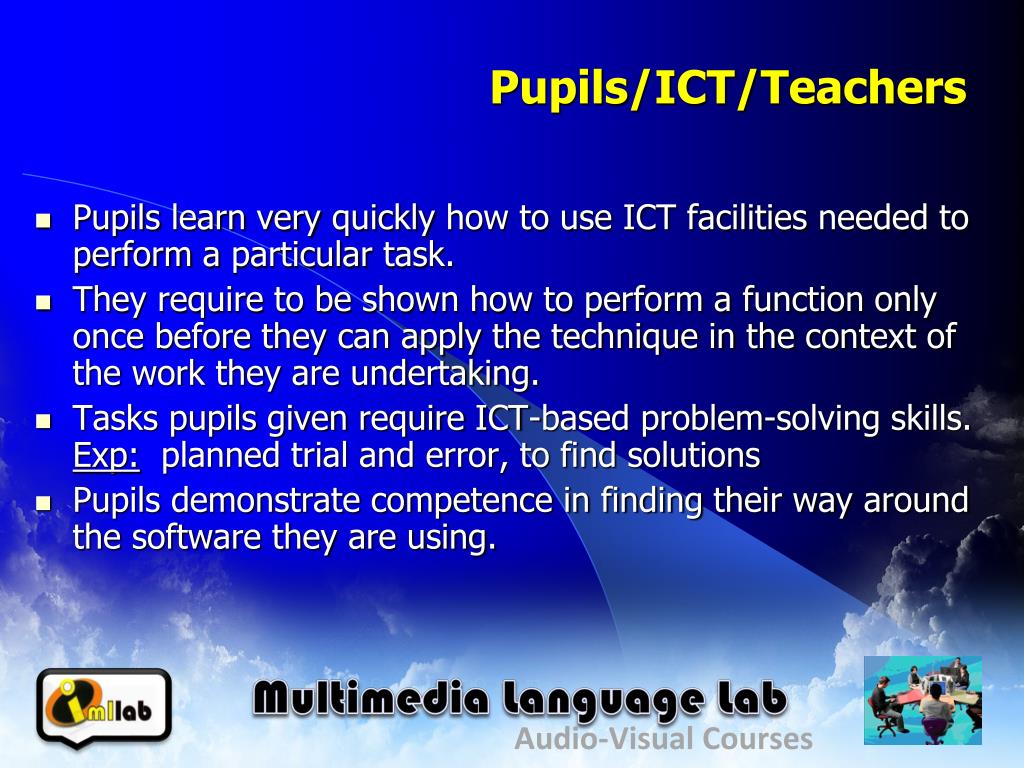 Pupils/ICT/Teachers

- Pupils learn very quickly how to use ICT facilities needed to perform a particular task.
- They require to be shown how to perform a function only once before they can apply the technique in the context of the work they are undertaking.
- Tasks pupils given require ICT-based problem-solving skills. Exp: planned trial and error, to find solutions
- Pupils demonstrate competence in finding their way around the software they are using.

mllab

Multimedia Language Lab
Audio-Visual Courses